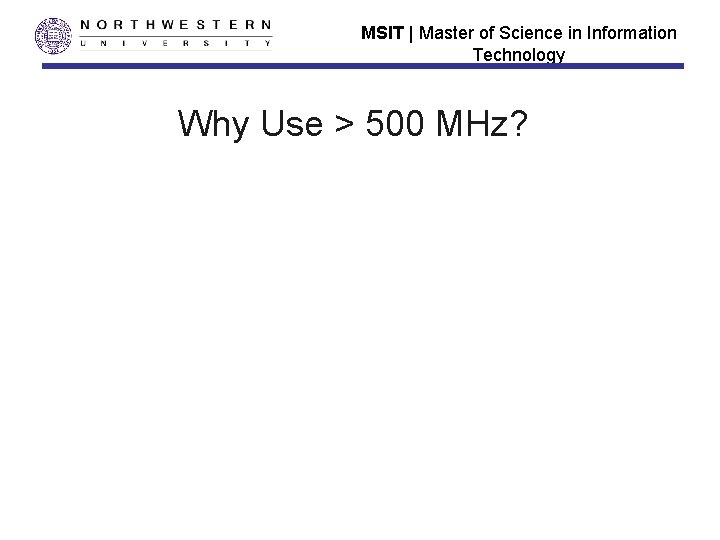 NORTHWESTERN
UNIVERSITY

MSIT | Master of Science in Information Technology

Why Use > 500 MHz?